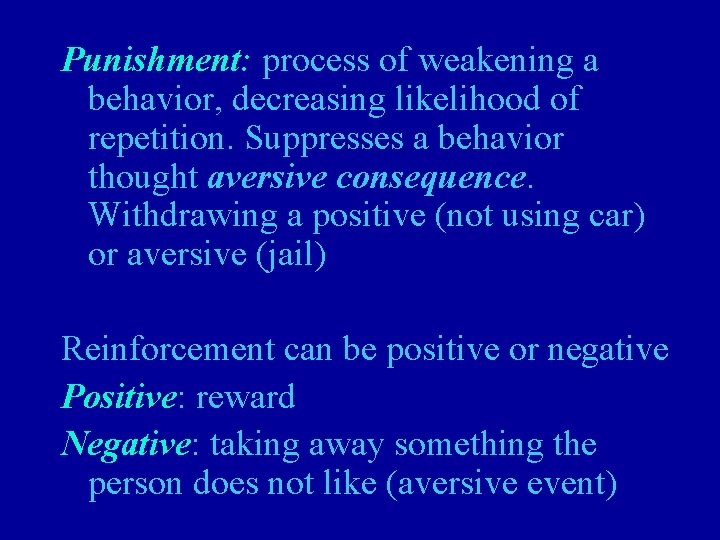 Punishment: process of weakening a behavior, decreasing likelihood of repetition. Suppresses a behavior thought aversive consequence. Withdrawing a positive (not using car) or aversive (jail)

Reinforcement can be positive or negative

Positive: reward

Negative: taking away something the person does not like (aversive event)